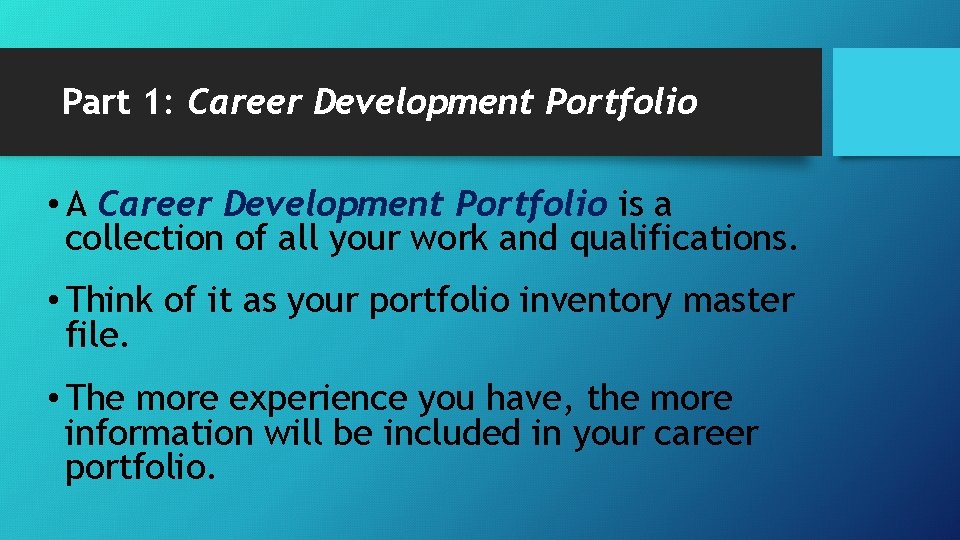 Part 1: Career Development Portfolio

• A Career Development Portfolio is a collection of all your work and qualifications.

• Think of it as your portfolio inventory master file.

• The more experience you have, the more information will be included in your career portfolio.